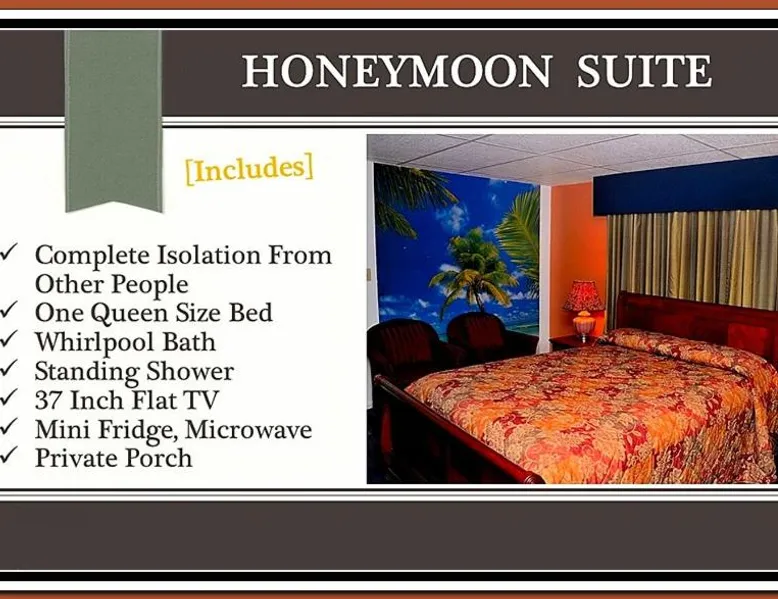 HONEYMOON SUITE

[Includes]

✓ Complete Isolation From Other People
✓ One Queen Size Bed
✓ Whirlpool Bath
✓ Standing Shower
✓ 37 Inch Flat TV
✓ Mini Fridge, Microwave
✓ Private Porch